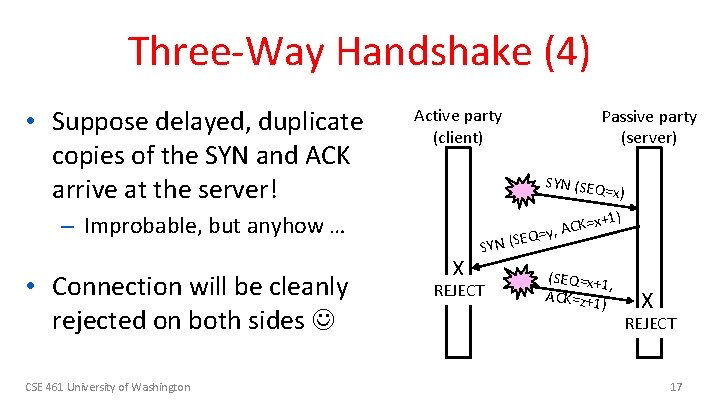 Three-Way Handshake (4)

• Suppose delayed, duplicate copies of the SYN and ACK arrive at the server!
– Improbable, but anyhow …

• Connection will be cleanly rejected on both sides ☺

Active party (client)

Passive party (server)

SYN (SEQ=x)

SYN (SEQ=y, ACK=x+1)

X
REJECT

(SEQ=x+1, ACK=z+1)

X
REJECT

CSE 461 University of Washington

17